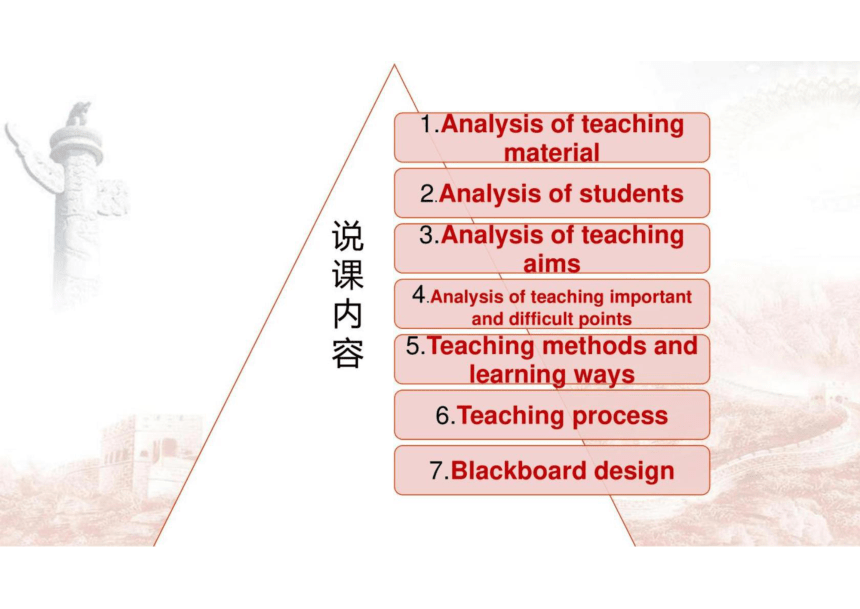 说课内容

1.Analysis of teaching material

2.Analysis of students

3.Analysis of teaching aims

4.Analysis of teaching important and difficult points

5.Teaching methods and learning ways

6.Teaching process

7.Blackboard design